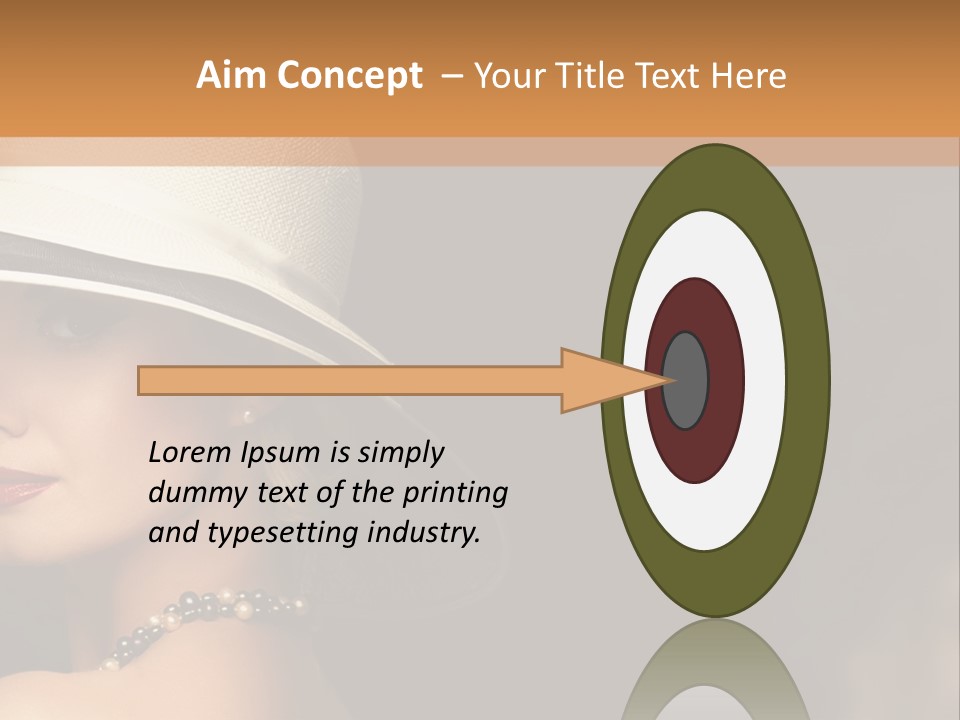 Aim Concept – Your Title Text Here

Lorem Ipsum is simply dummy text of the printing and typesetting industry.